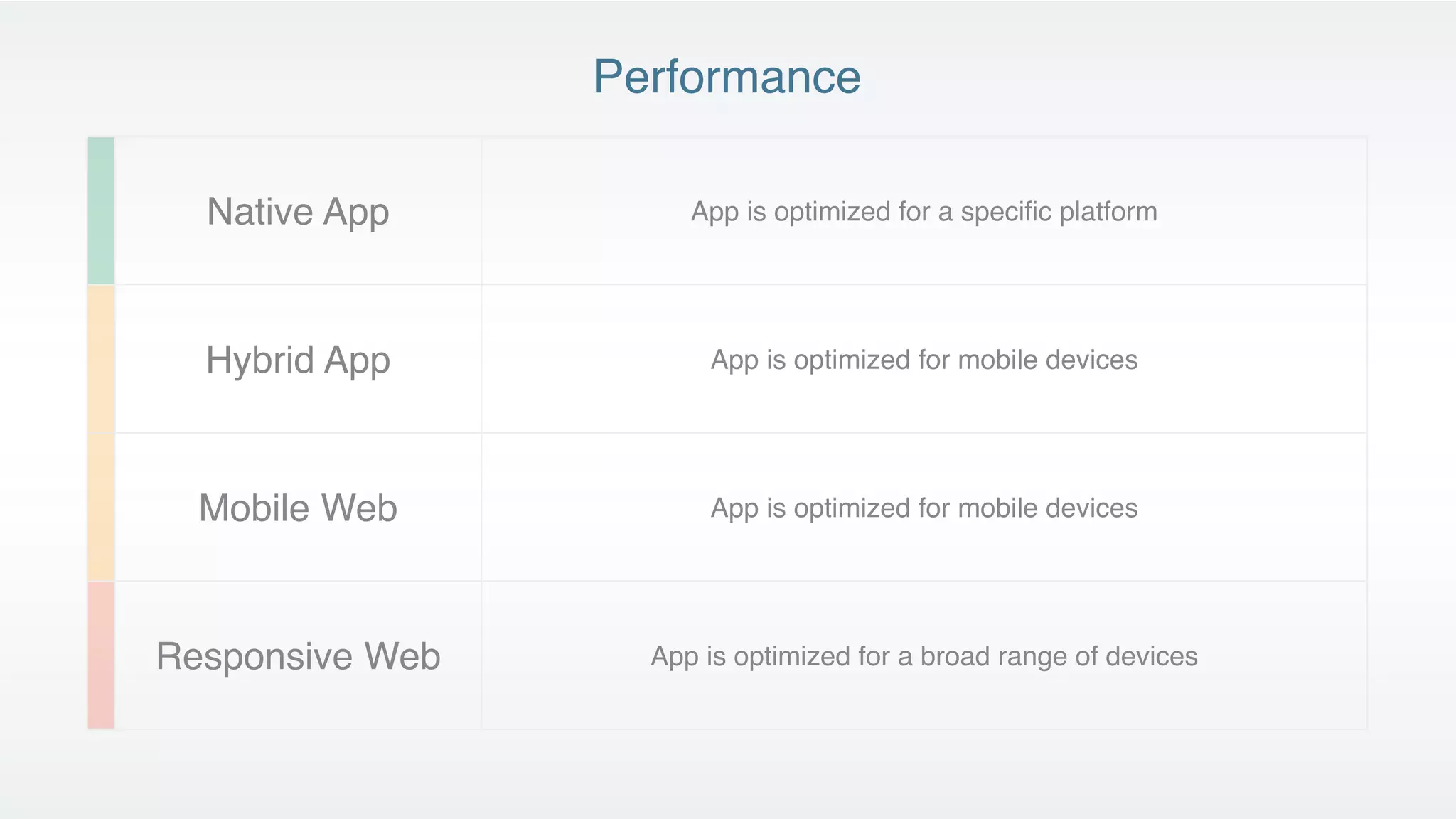 Performance

| | |
|---|---|
| Native App | App is optimized for a specific platform |
| Hybrid App | App is optimized for mobile devices |
| Mobile Web | App is optimized for mobile devices |
| Responsive Web | App is optimized for a broad range of devices |